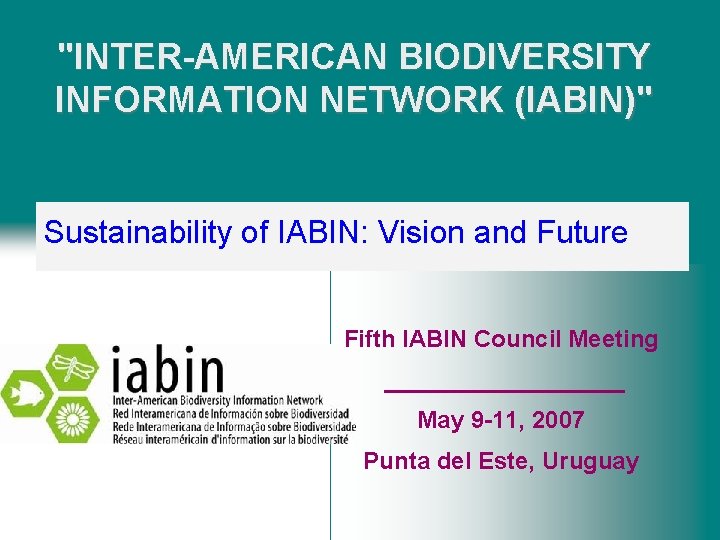 "INTER-AMERICAN BIODIVERSITY INFORMATION NETWORK (IABIN)"

Sustainability of IABIN: Vision and Future

iabin
Inter-American Biodiversity Information Network
Red Interamericana de Información sobre Biodiversidad
Rede Interamericana de Informação sobre Biodiversidade
Réseau interaméricain d'information sur la biodiversité

Fifth IABIN Council Meeting

May 9-11, 2007

Punta del Este, Uruguay